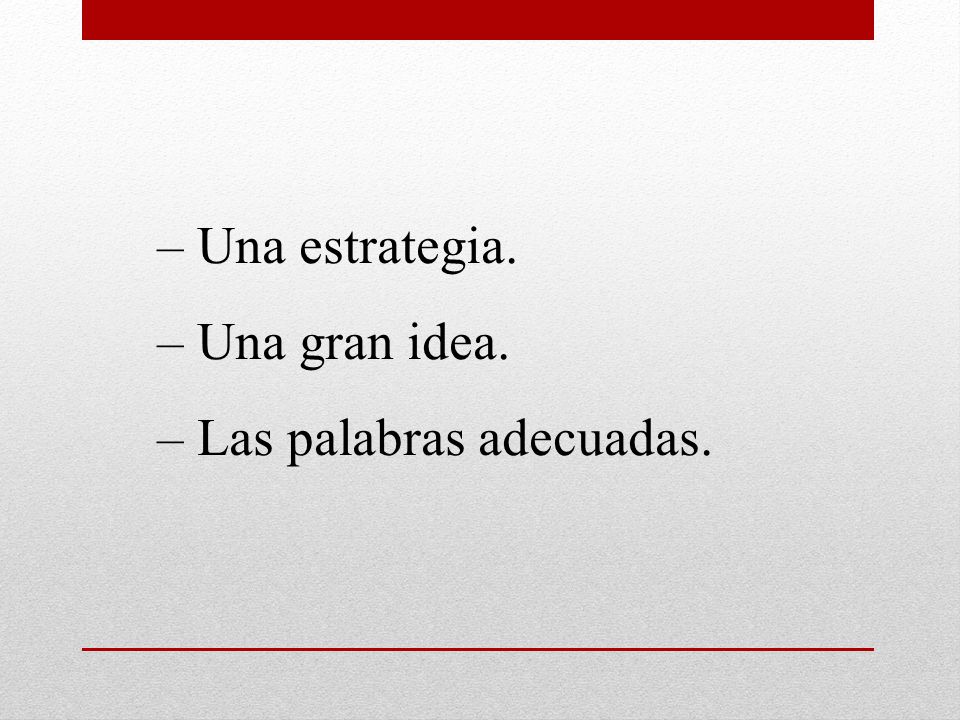 – Una estrategia.

– Una gran idea.

– Las palabras adecuadas.